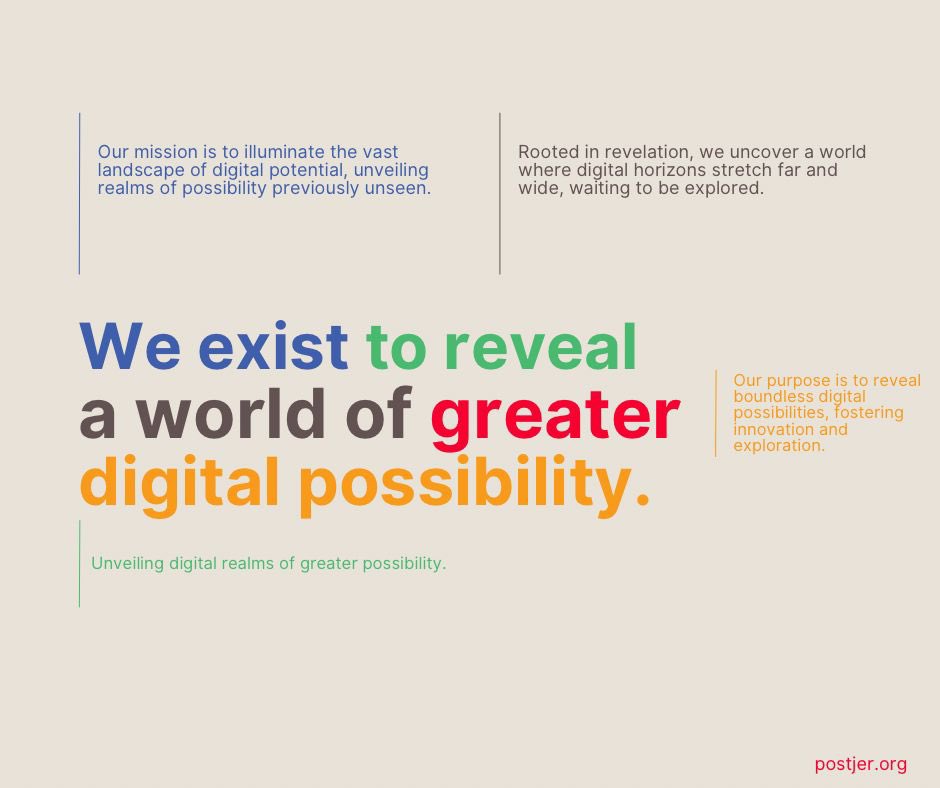 Our mission is to illuminate the vast landscape of digital potential, unveiling realms of possibility previously unseen.

Rooted in revelation, we uncover a world where digital horizons stretch far and wide, waiting to be explored.

We exist to reveal a world of greater digital possibility.

Our purpose is to reveal boundless digital possibilities, fostering innovation and exploration.

Unveiling digital realms of greater possibility.

postjer.org